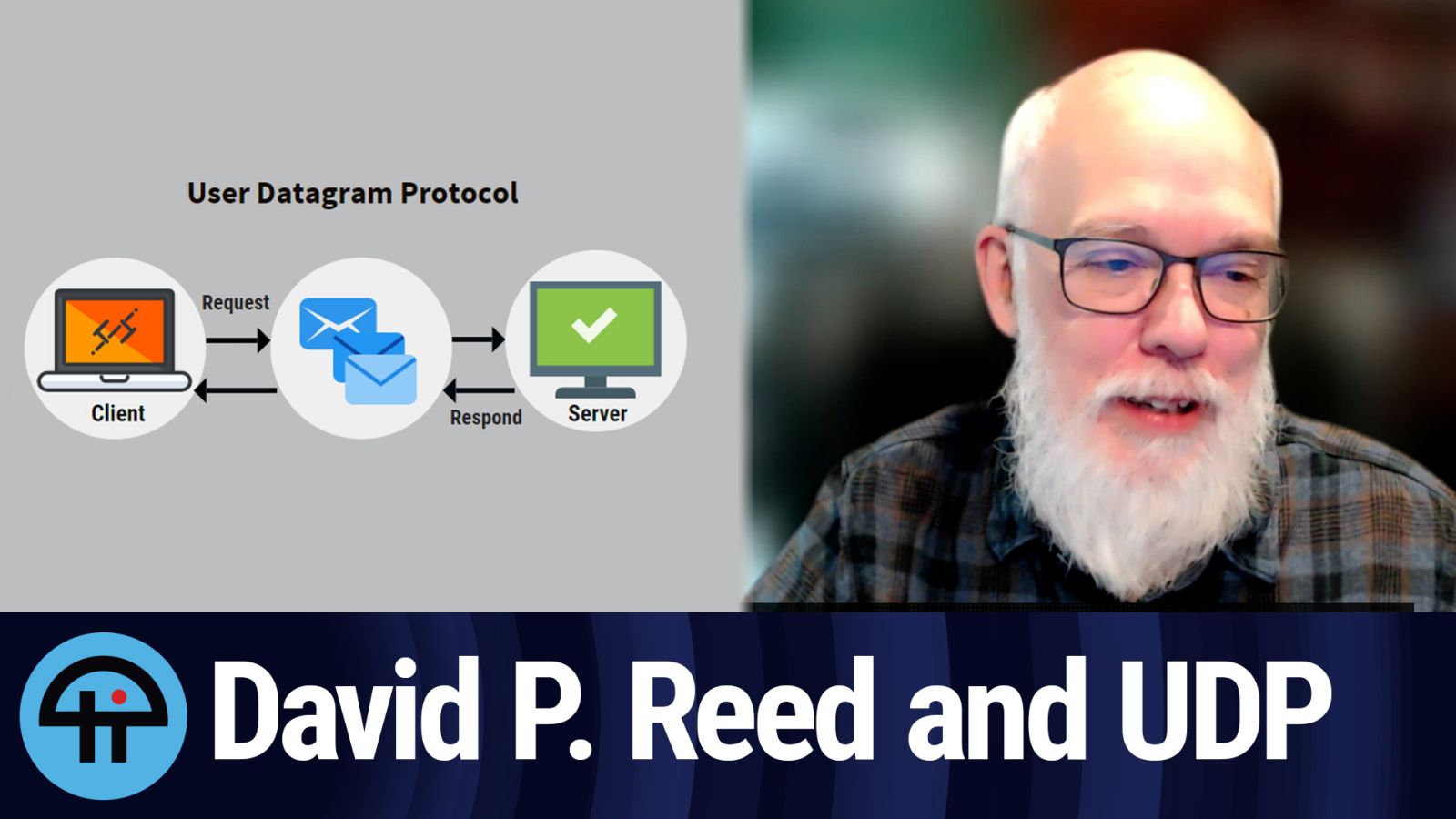 User Datagram Protocol

Request

Client

Respond

Server

David P. Reed and UDP